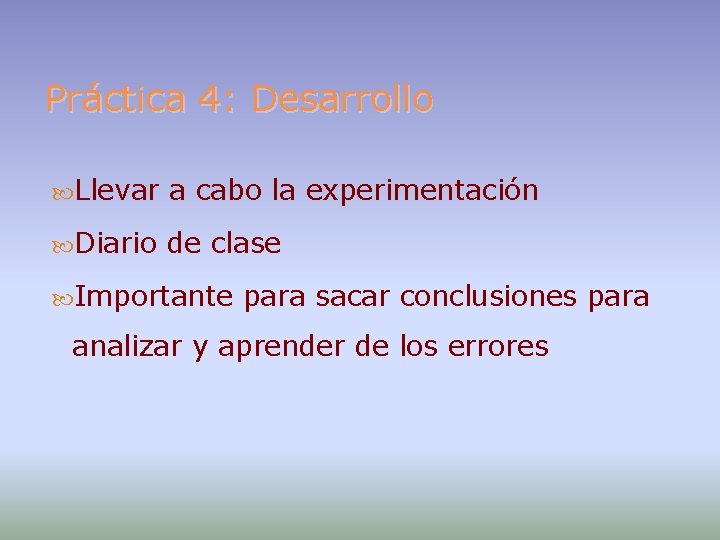 Práctica 4: Desarrollo

Llevar a cabo la experimentación

Diario de clase

Importante para sacar conclusiones para analizar y aprender de los errores